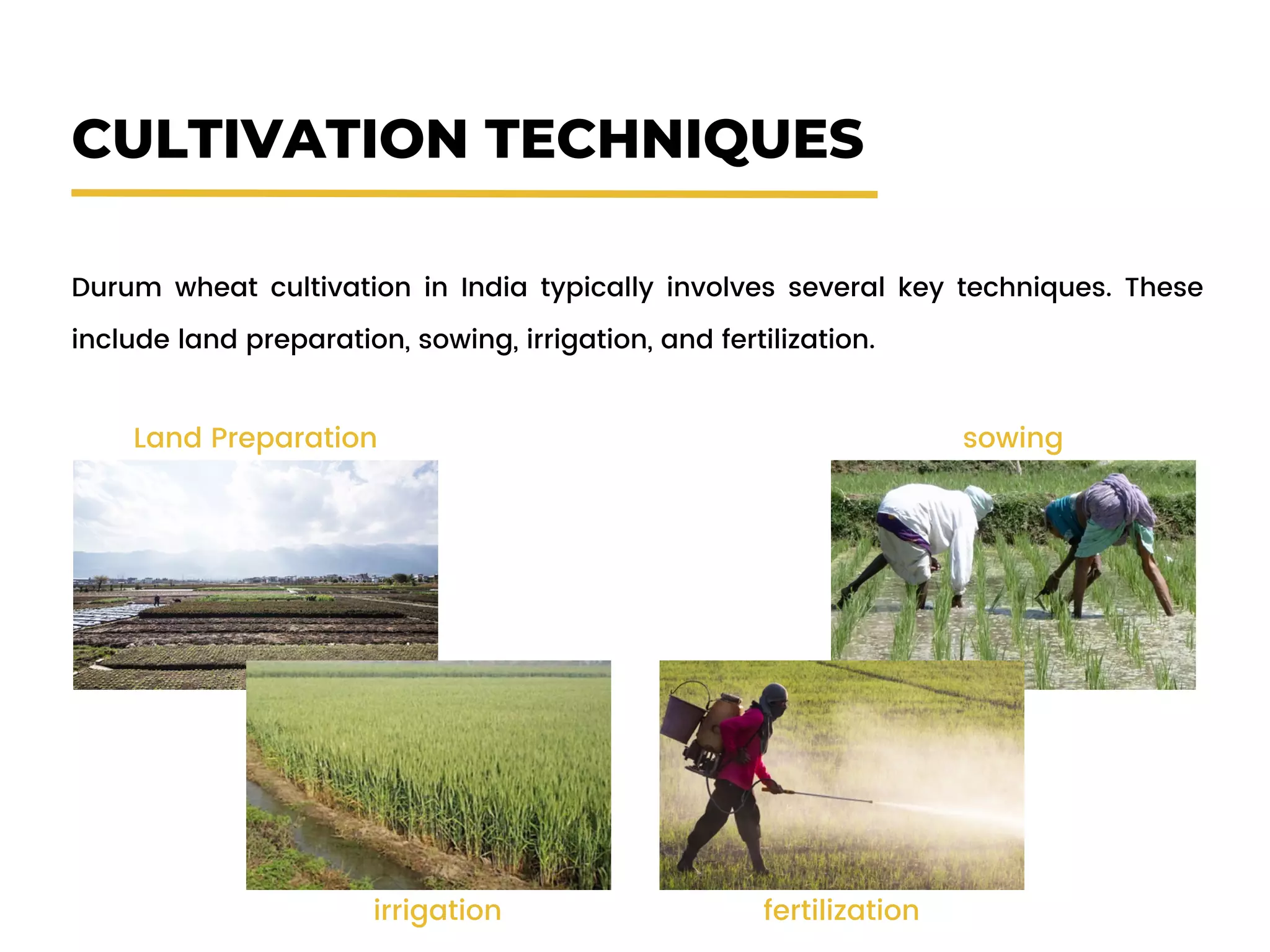 CULTIVATION TECHNIQUES

Durum wheat cultivation in India typically involves several key techniques. These include land preparation, sowing, irrigation, and fertilization.

Land Preparation

sowing

irrigation

fertilization